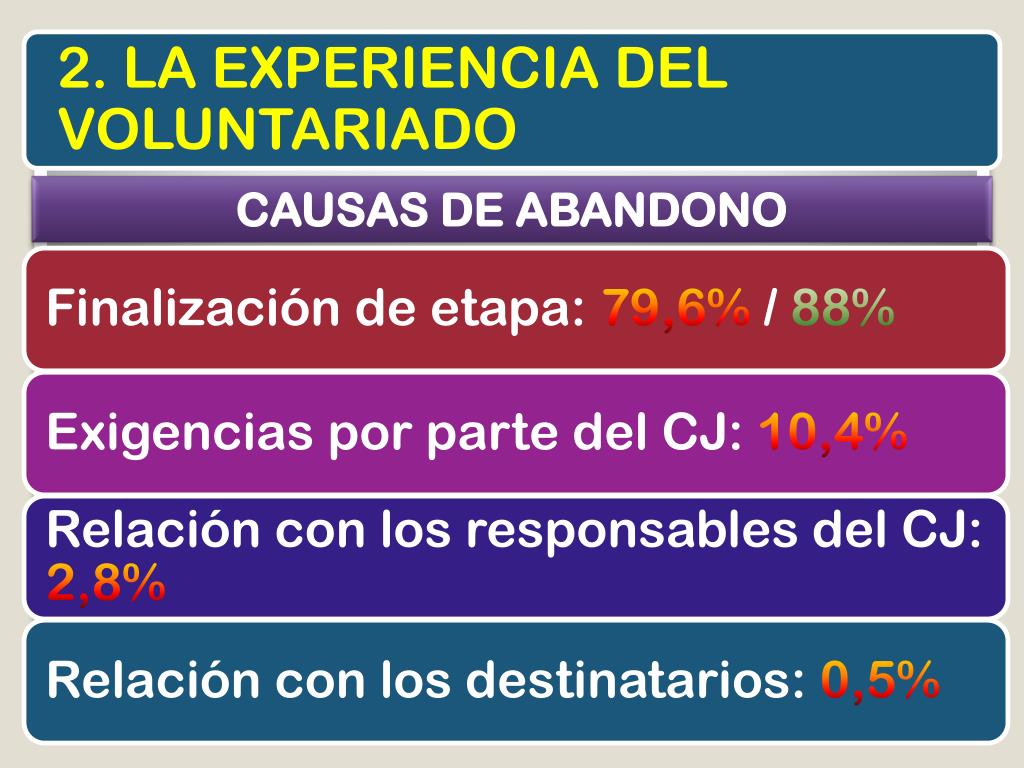 2. LA EXPERIENCIA DEL VOLUNTARIADO

CAUSAS DE ABANDONO

Finalización de etapa: 79,6% / 88%

Exigencias por parte del CJ: 10,4%

Relación con los responsables del CJ: 2,8%

Relación con los destinatarios: 0,5%